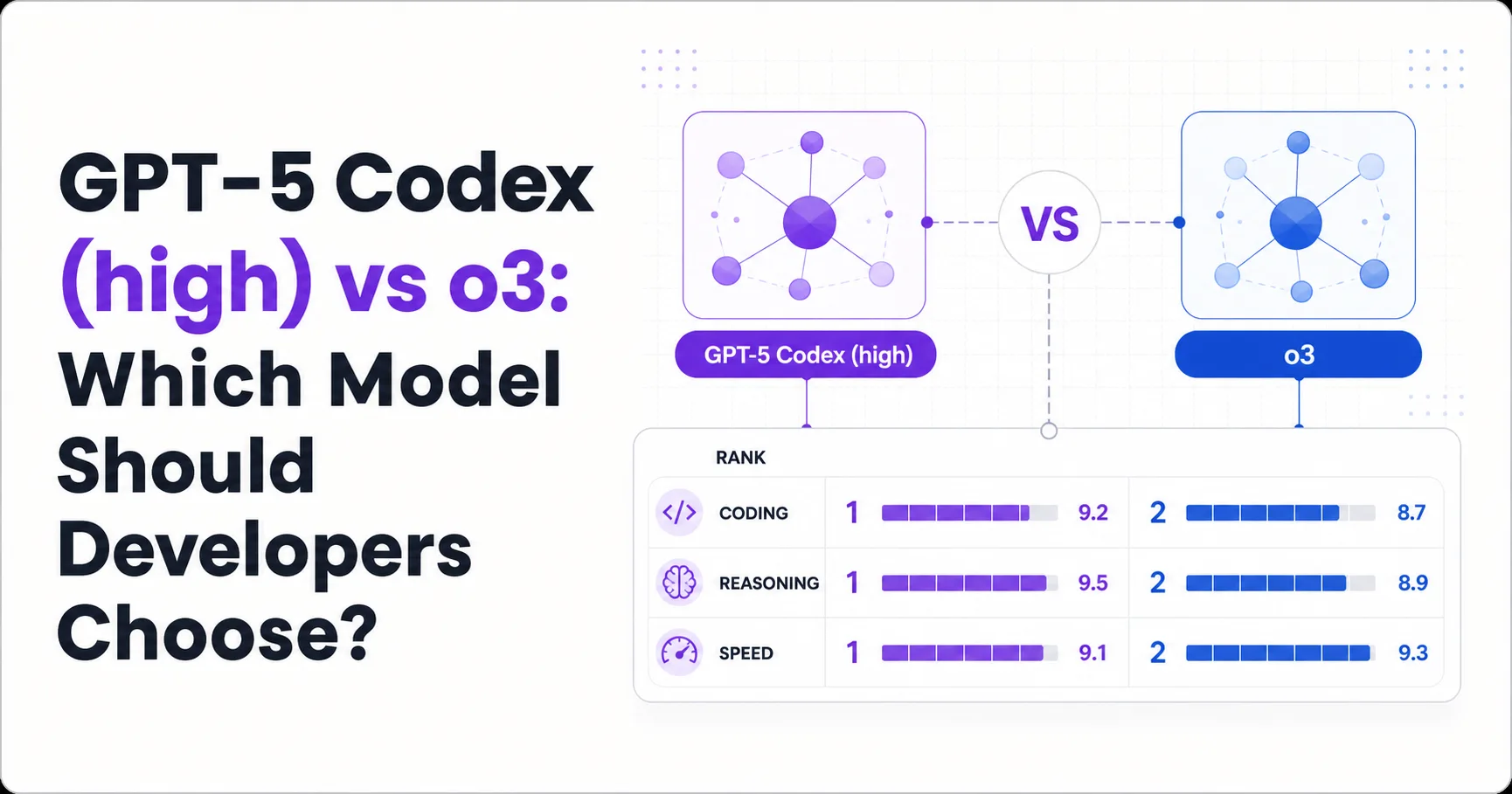 GPT-5 Codex (high) vs o3: Which Model Should Developers Choose?

GPT-5 Codex (high)

VS

o3

RANK

| | | | | | |
|---|---|---|---|---|---|
| CODING | 1 | 9.2 | 2 | 8.7 |
| REASONING | 1 | 9.5 | 2 | 8.9 |
| SPEED | 1 | 9.1 | 2 | 9.3 |